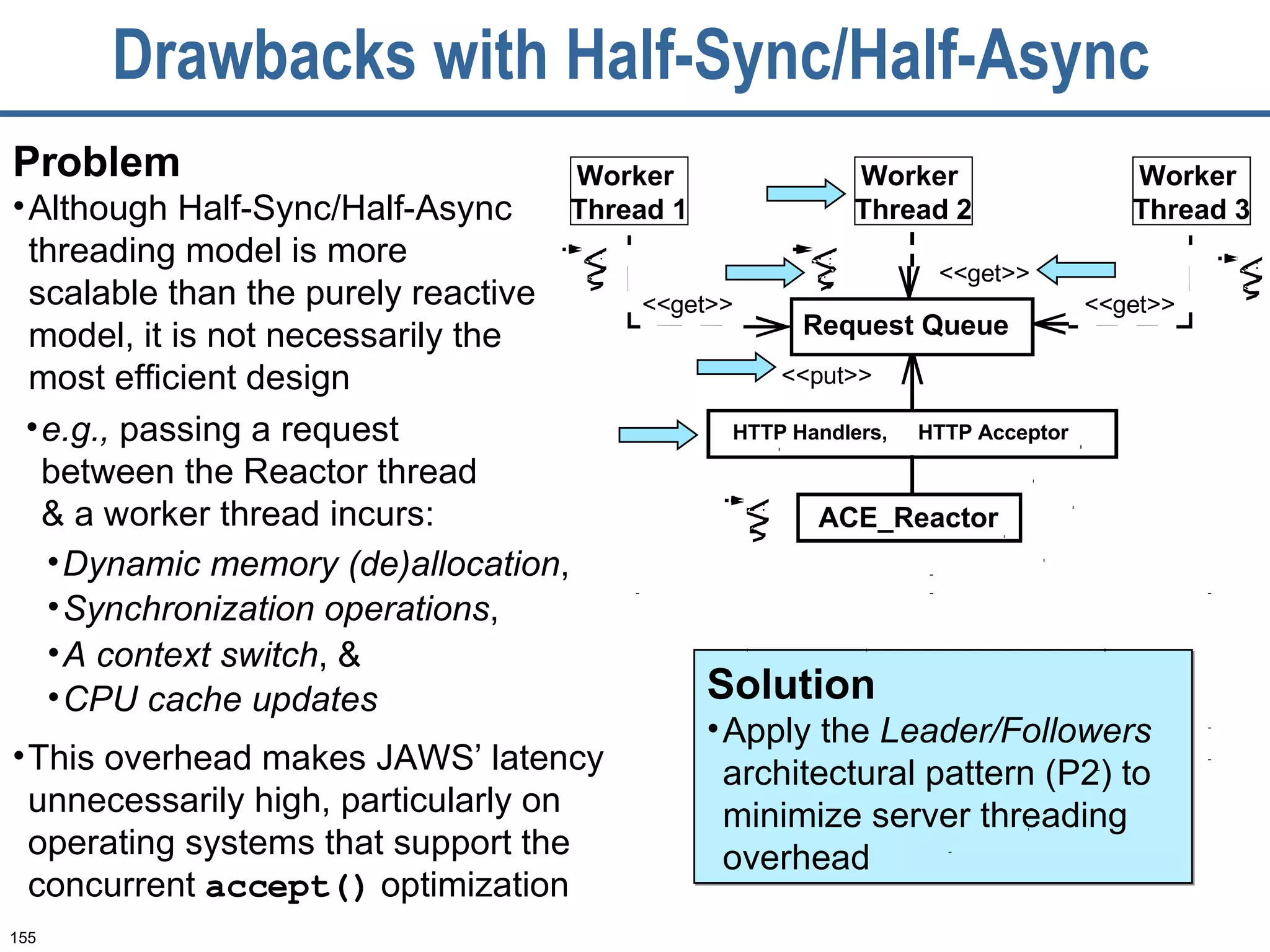 Drawbacks with Half-Sync/Half-Async

Problem

• Although Half-Sync/Half-Async threading model is more scalable than the purely reactive model, it is not necessarily the most efficient design

• e.g., passing a request between the Reactor thread & a worker thread incurs:

• Dynamic memory (de)allocation,

• Synchronization operations,

• A context switch, &

• CPU cache updates

• This overhead makes JAWS' latency unnecessarily high, particularly on operating systems that support the concurrent accept() optimization

Worker Thread 1

Worker Thread 2

Worker Thread 3

<<get>>

<<get>>

<<get>>

Request Queue

<<put>>

HTTP Handlers, HTTP Acceptor

ACE_Reactor

Solution

• Apply the Leader/Followers architectural pattern (P2) to minimize server threading overhead

155